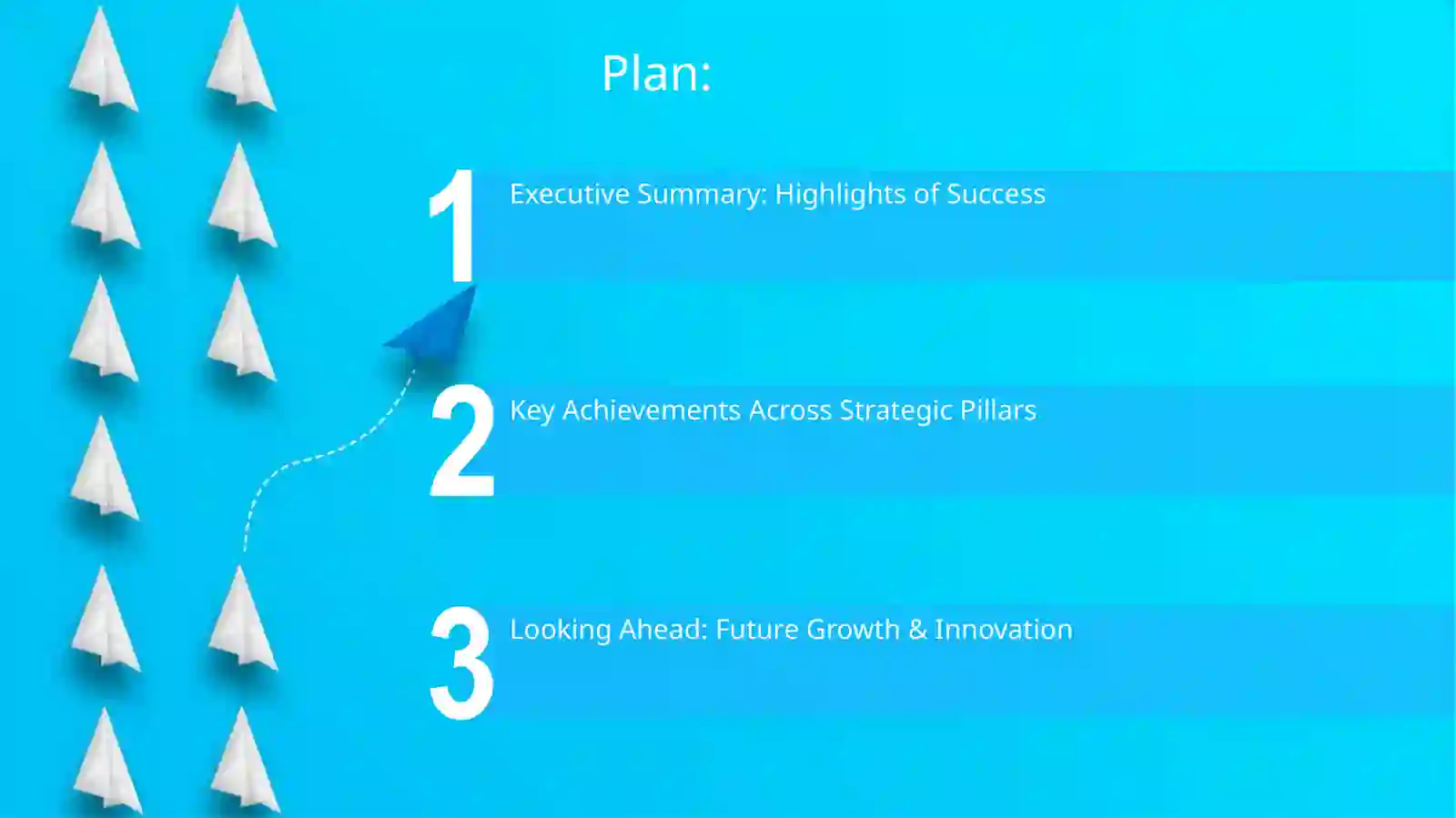 Plan:

1 Executive Summary: Highlights of Success

2 Key Achievements Across Strategic Pillars

3 Looking Ahead: Future Growth & Innovation